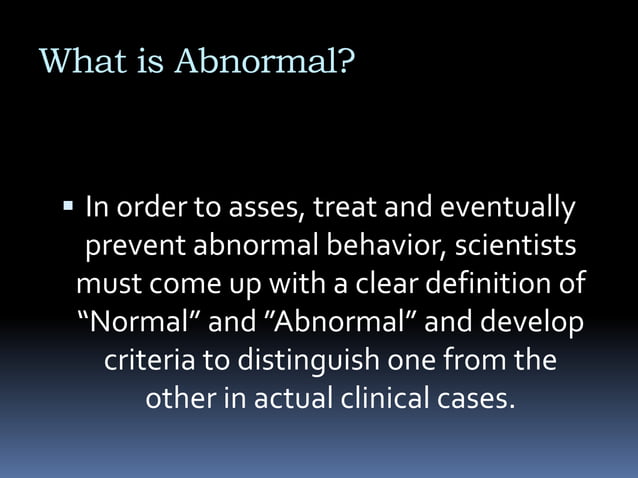 What is Abnormal?

▪ In order to asses, treat and eventually prevent abnormal behavior, scientists must come up with a clear definition of “Normal” and ”Abnormal” and develop criteria to distinguish one from the other in actual clinical cases.